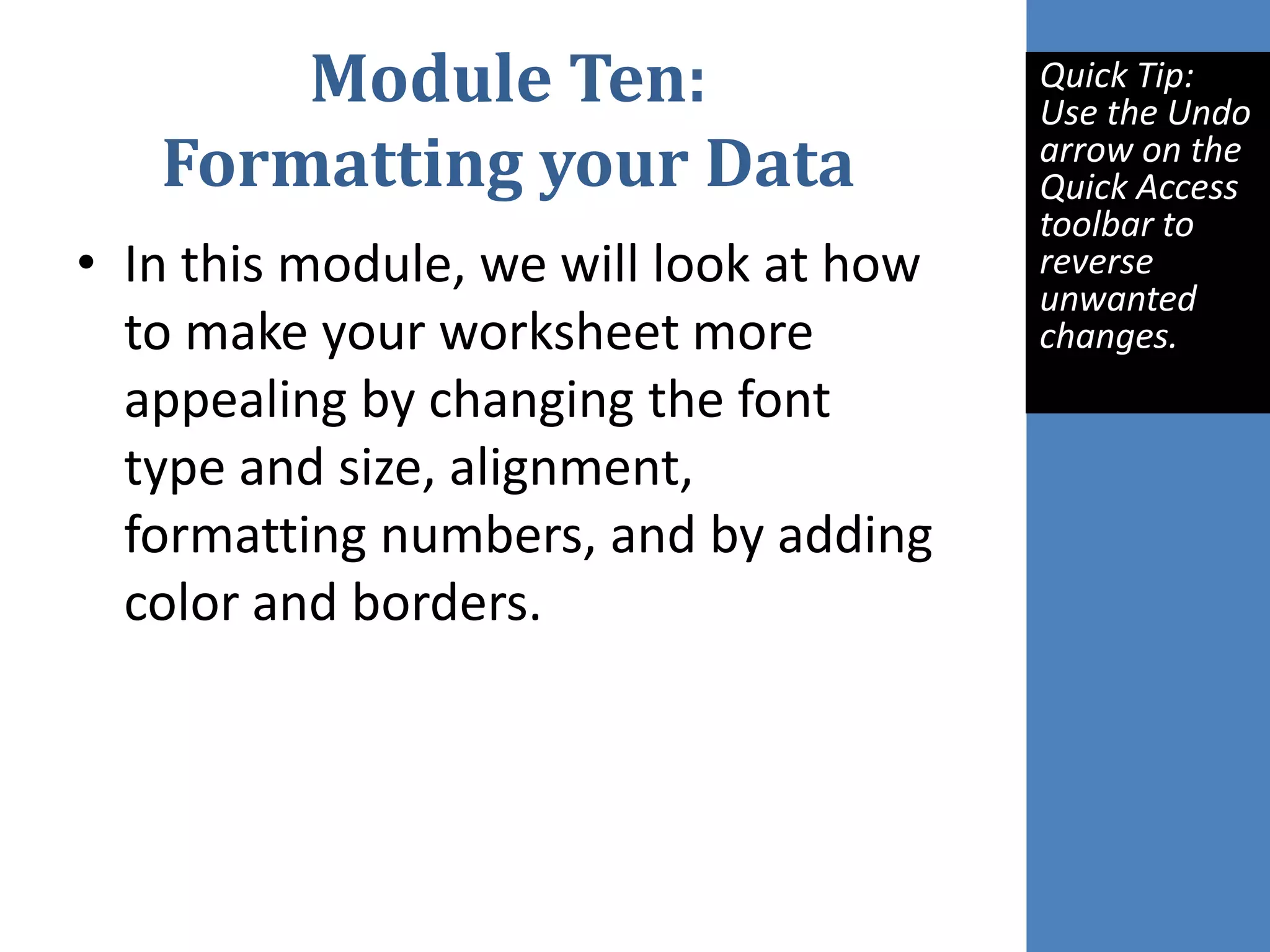 Module Ten: Formatting your Data

• In this module, we will look at how to make your worksheet more appealing by changing the font type and size, alignment, formatting numbers, and by adding color and borders.

Quick Tip: Use the Undo arrow on the Quick Access toolbar to reverse unwanted changes.